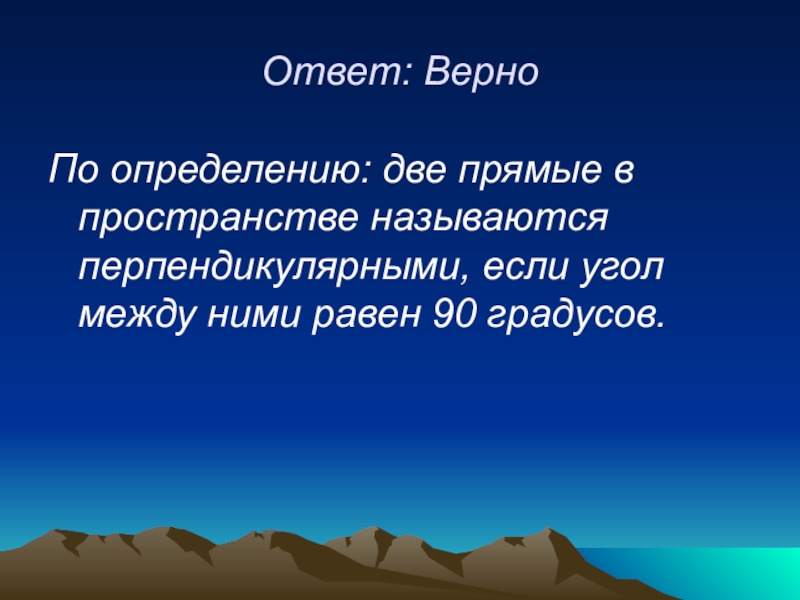 Ответ: Верно

По определению: две прямые в пространстве называются перпендикулярными, если угол между ними равен 90 градусов.